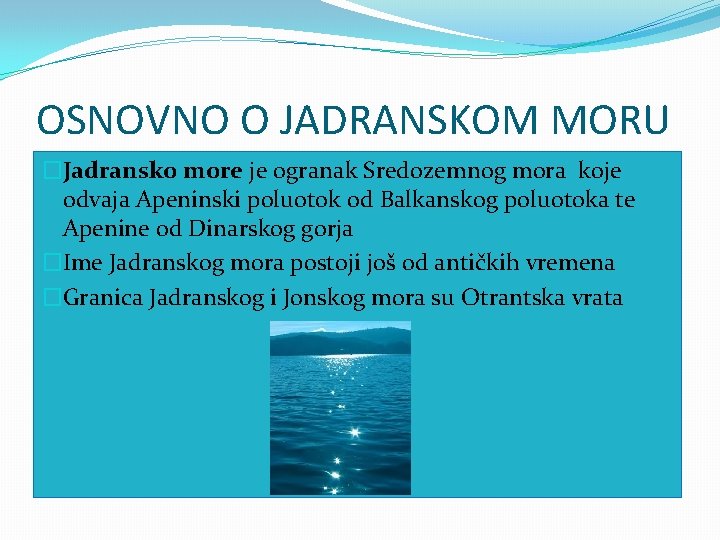 OSNOVNO O JADRANSKOM MORU

Jadransko more je ogranak Sredozemnog mora koje odvaja Apeninski poluotok od Balkanskog poluotoka te Apenine od Dinarskog gorja

Ime Jadranskog mora postoji još od antičkih vremena

Granica Jadranskog i Jonskog mora su Otrantska vrata